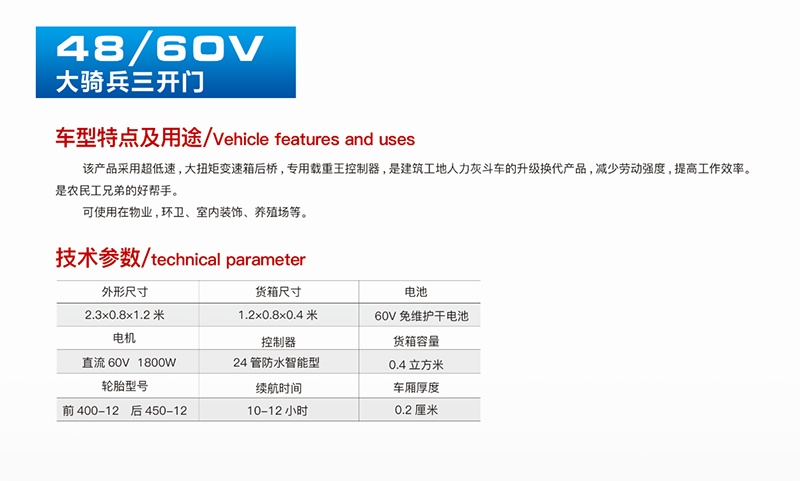 48/60V
大骑兵三开门

车型特点及用途/Vehicle features and uses

该产品采用超低速，大扭矩变速箱后桥，专用载重王控制器，是建筑工地人力灰斗车的升级换代产品，减少劳动强度，提高工作效率。是农民工兄弟的好帮手。

可使用在物业，环卫、室内装饰、养殖场等。

技术参数/technical parameter

| 外形尺寸 | 货箱尺寸 | 电池 |
|---|---|---|
| 2.3×0.8×1.2 米 | 1.2×0.8×0.4 米 | 60V 免维护干电池 |
| 电机 | 控制器 | 货箱容量 |
| 直流 60V 1800W | 24 管防水智能型 | 0.4 立方米 |
| 轮胎型号 | 续航时间 | 车厢厚度 |
| 前 400-12 后 450-12 | 10-12 小时 | 0.2 厘米 |